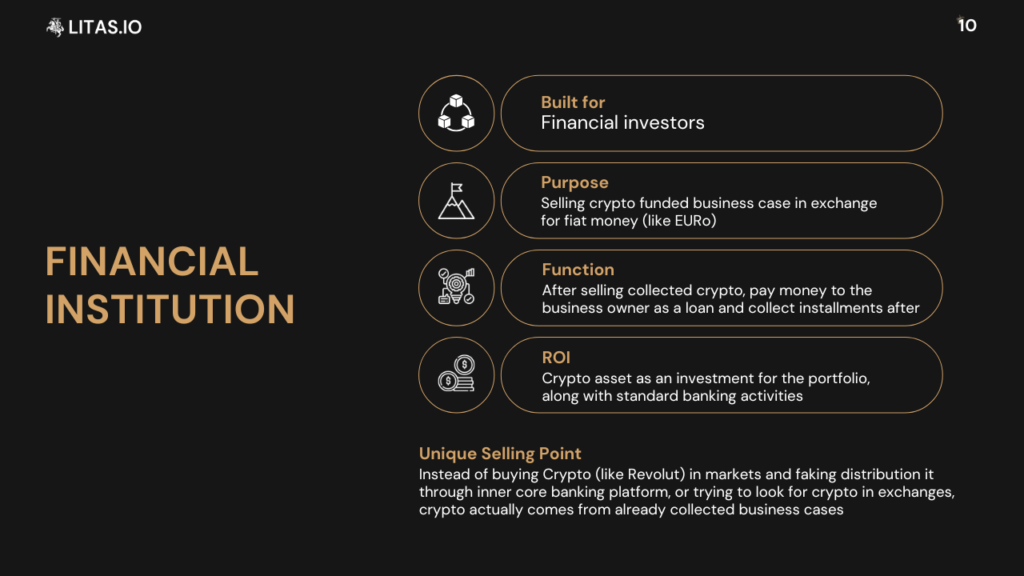 LITAS.IO

10

FINANCIAL INSTITUTION

Built for
Financial investors

Purpose
Selling crypto funded business case in exchange for fiat money (like EURo)

Function
After selling collected crypto, pay money to the business owner as a loan and collect installments after

ROI
Crypto asset as an investment for the portfolio, along with standard banking activities

Unique Selling Point
Instead of buying Crypto (like Revolut) in markets and faking distribution it through inner core banking platform, or trying to look for crypto in exchanges, crypto actually comes from already collected business cases